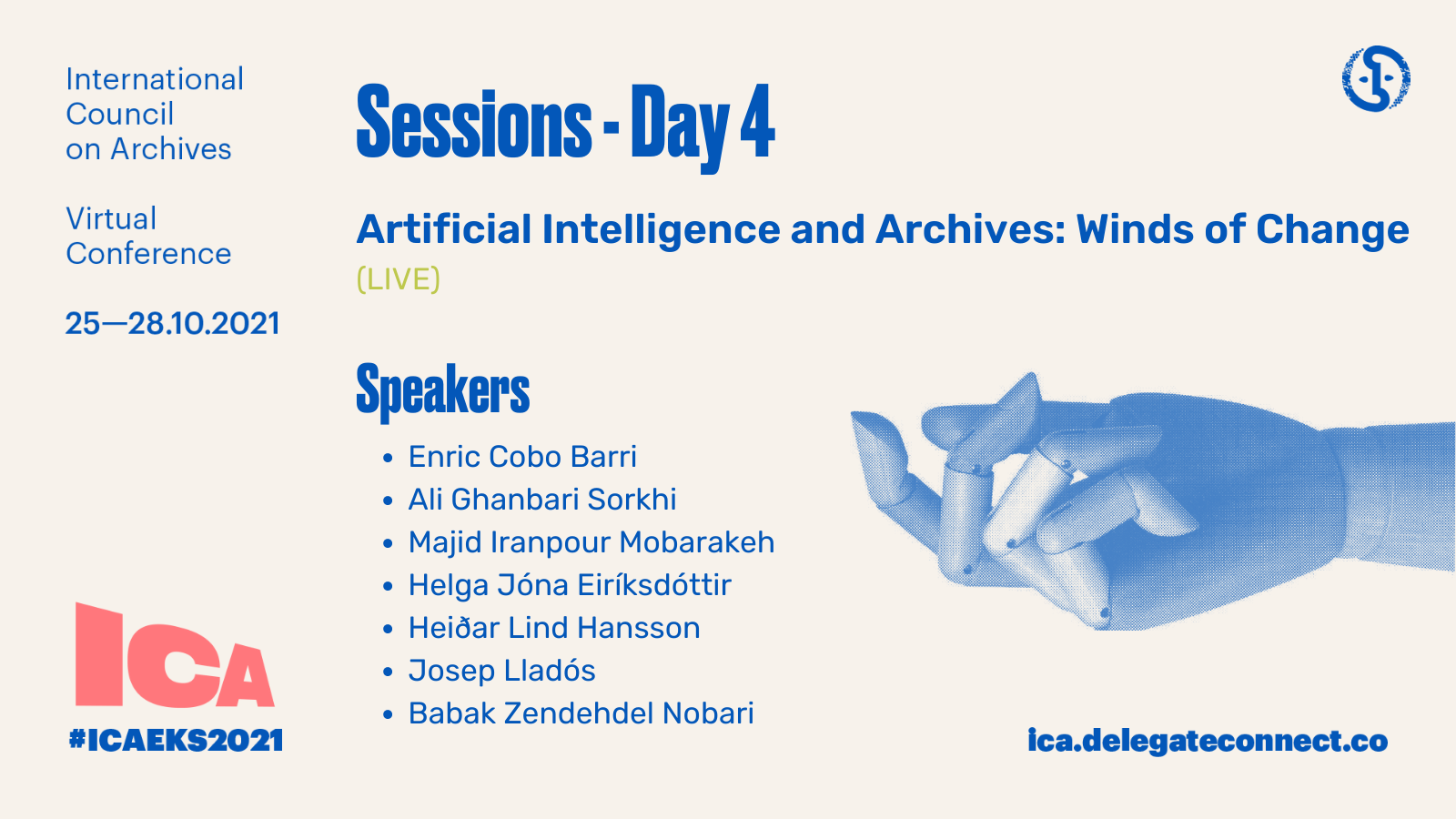 International Council on Archives

Virtual Conference

25—28.10.2021

ICA

#ICAEKS2021

Sessions - Day 4

Artificial Intelligence and Archives: Winds of Change

(LIVE)

Speakers

• Enric Cobo Barri
• Ali Ghanbari Sorkhi
• Majid Iranpour Mobarakeh
• Helga Jóna Eiríksdóttir
• Heiðar Lind Hansson
• Josep Lladós
• Babak Zendehdel Nobari

ica.delegateconnect.co